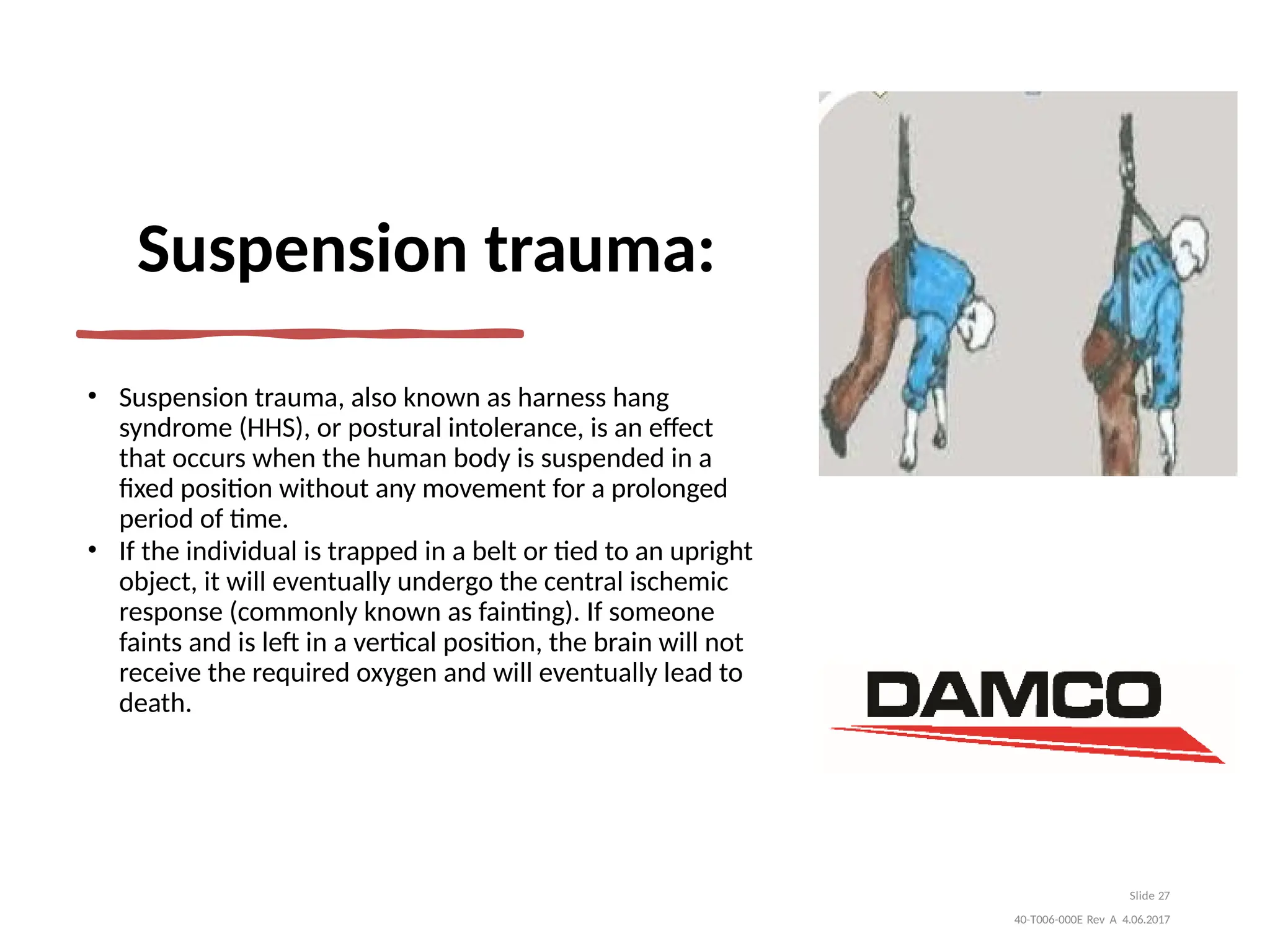 Suspension trauma:

• Suspension trauma, also known as harness hang syndrome (HHS), or postural intolerance, is an effect that occurs when the human body is suspended in a fixed position without any movement for a prolonged period of time.
• If the individual is trapped in a belt or tied to an upright object, it will eventually undergo the central ischemic response (commonly known as fainting). If someone faints and is left in a vertical position, the brain will not receive the required oxygen and will eventually lead to death.

DAMCO

Slide 27

40-T006-000E Rev A 4.06.2017